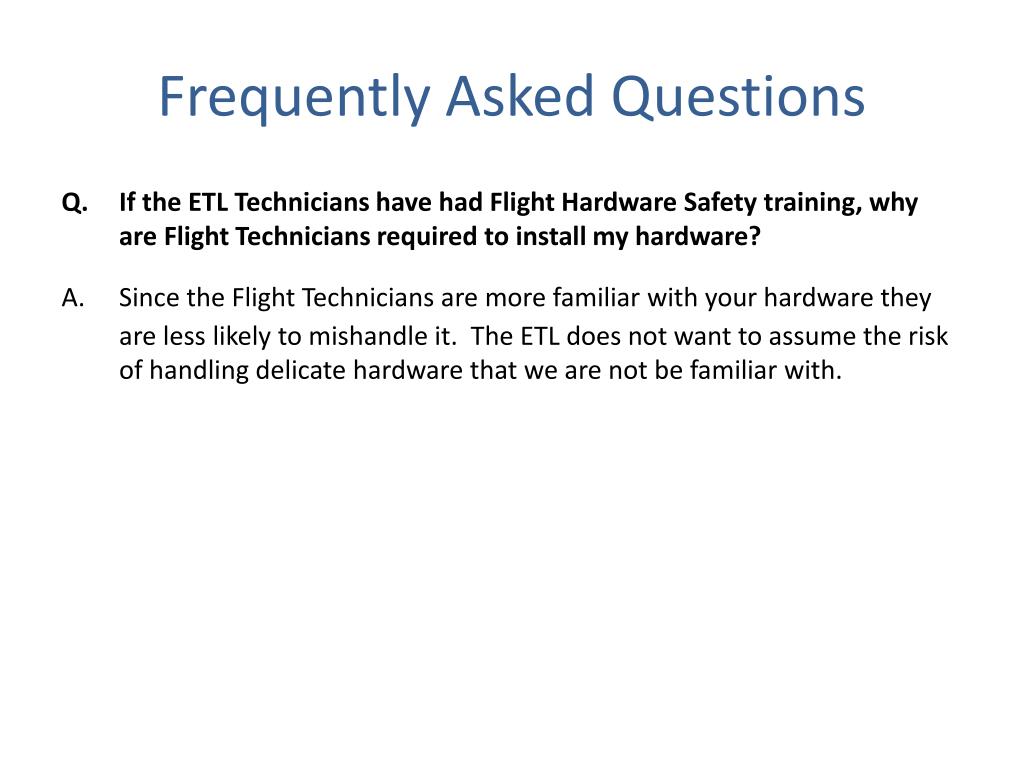 Frequently Asked Questions

Q. If the ETL Technicians have had Flight Hardware Safety training, why are Flight Technicians required to install my hardware?

A. Since the Flight Technicians are more familiar with your hardware they are less likely to mishandle it. The ETL does not want to assume the risk of handling delicate hardware that we are not be familiar with.